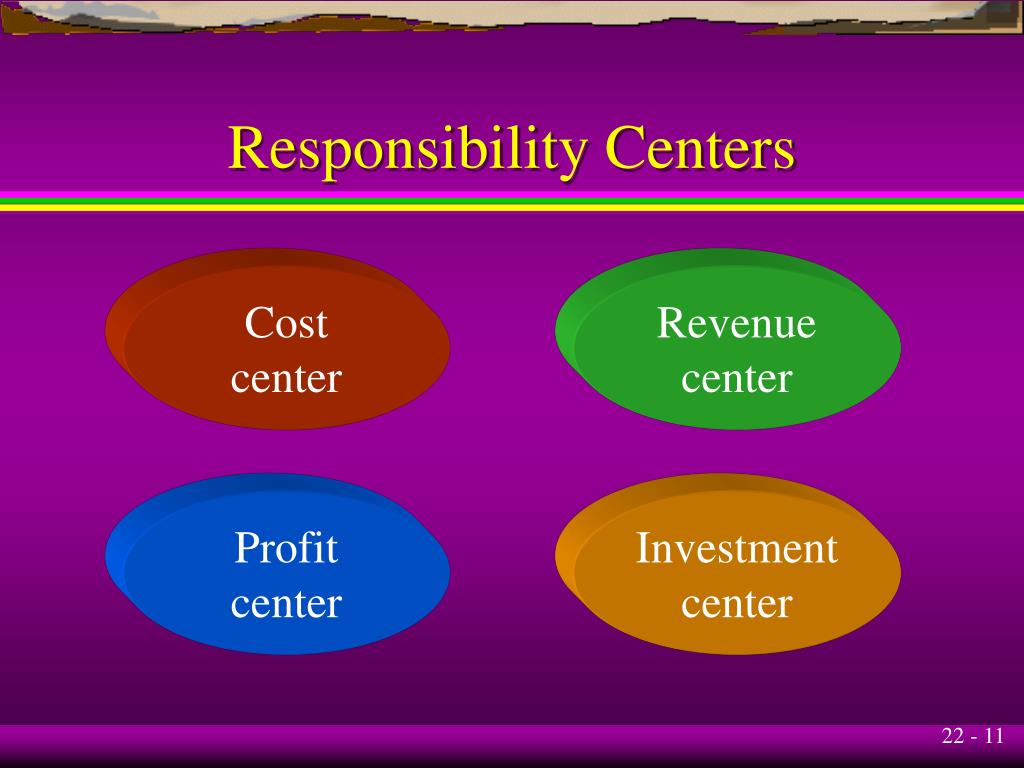 Responsibility Centers

Cost center

Revenue center

Profit center

Investment center

22 - 11